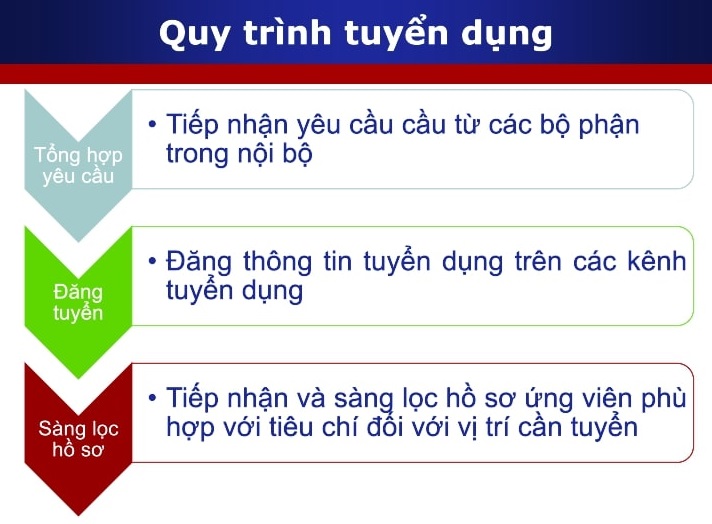 Quy trình tuyển dụng

Tổng hợp yêu cầu

• Tiếp nhận yêu cầu cầu từ các bộ phận trong nội bộ

Đăng tuyển

• Đăng thông tin tuyển dụng trên các kênh tuyển dụng

Sàng lọc hồ sơ

• Tiếp nhận và sàng lọc hồ sơ ứng viên phù hợp với tiêu chí đối với vị trí cần tuyển